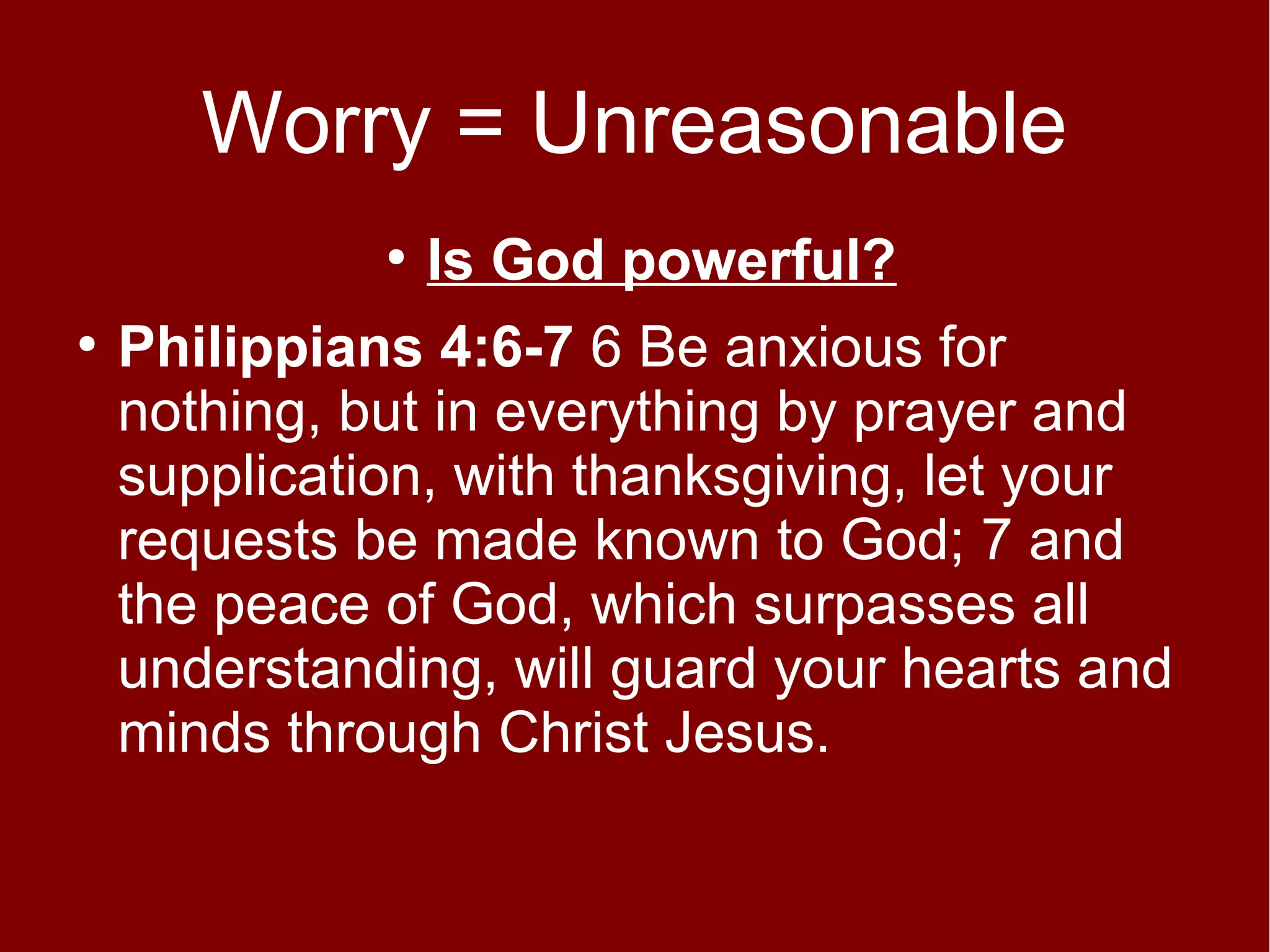 Worry = Unreasonable

• Is God powerful?

• Philippians 4:6-7 6 Be anxious for nothing, but in everything by prayer and supplication, with thanksgiving, let your requests be made known to God; 7 and the peace of God, which surpasses all understanding, will guard your hearts and minds through Christ Jesus.